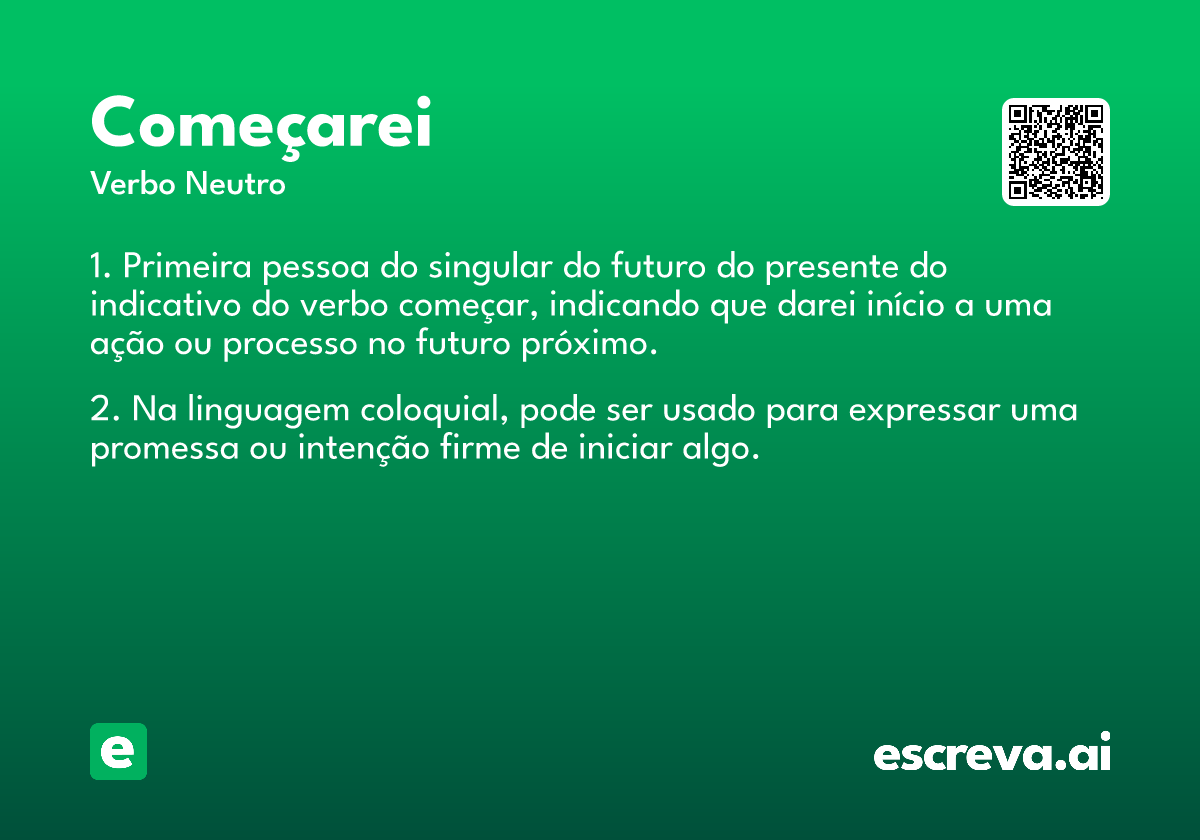 Começarei
Verbo Neutro

1. Primeira pessoa do singular do futuro do presente do indicativo do verbo começar, indicando que darei início a uma ação ou processo no futuro próximo.

2. Na linguagem coloquial, pode ser usado para expressar uma promessa ou intenção firme de iniciar algo.

e

escreva.ai